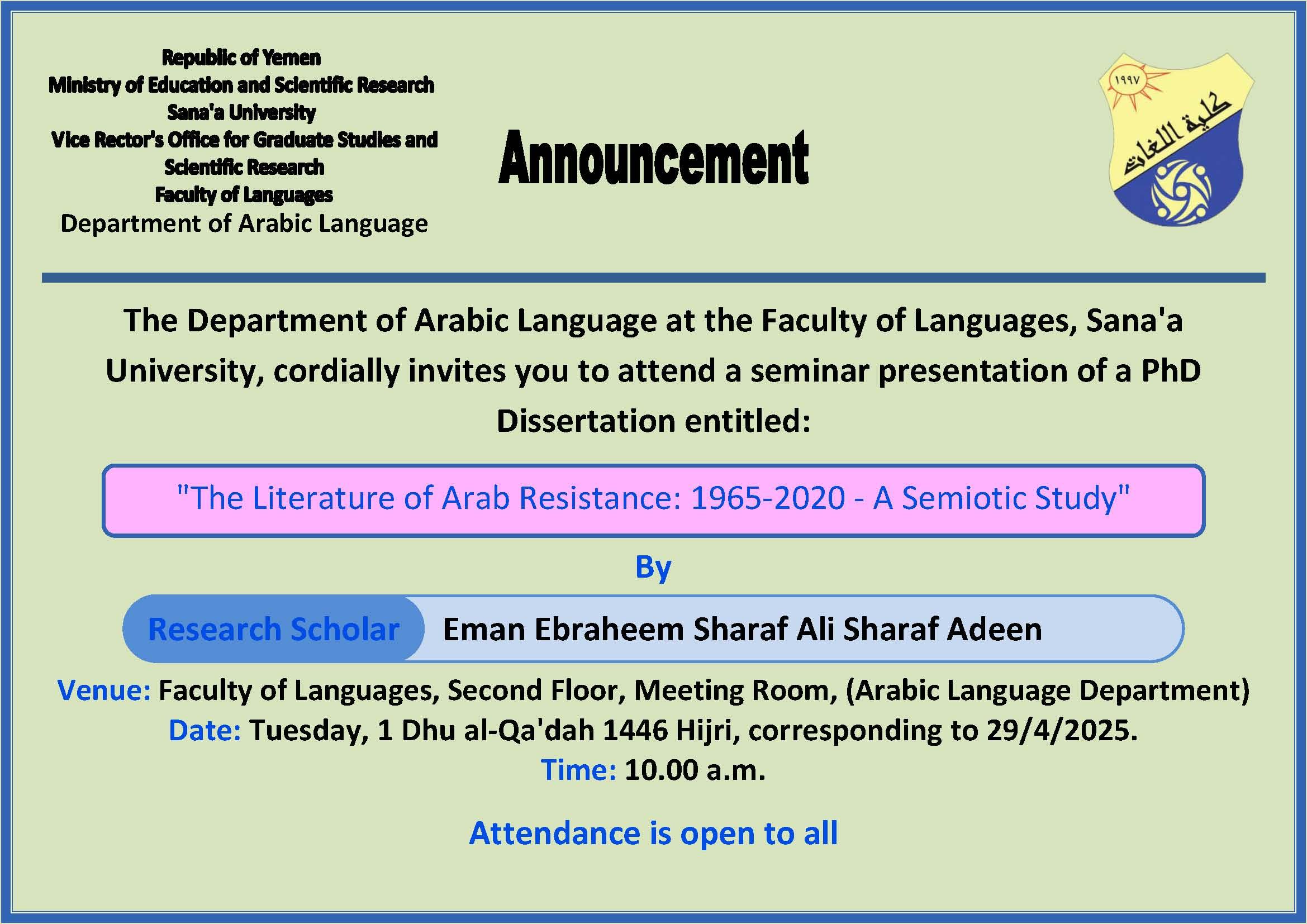 Republic of Yemen
Ministry of Education and Scientific Research
Sana'a University
Vice Rector's Office for Graduate Studies and Scientific Research
Faculty of Languages
Department of Arabic Language

Announcement

١٩٩٧
كلية اللغات

The Department of Arabic Language at the Faculty of Languages, Sana'a University, cordially invites you to attend a seminar presentation of a PhD Dissertation entitled:

"The Literature of Arab Resistance: 1965-2020 - A Semiotic Study"

By

Research Scholar Eman Ebraheem Sharaf Ali Sharaf Adeen

Venue: Faculty of Languages, Second Floor, Meeting Room, (Arabic Language Department)
Date: Tuesday, 1 Dhu al-Qa'dah 1446 Hijri, corresponding to 29/4/2025.
Time: 10.00 a.m.

Attendance is open to all